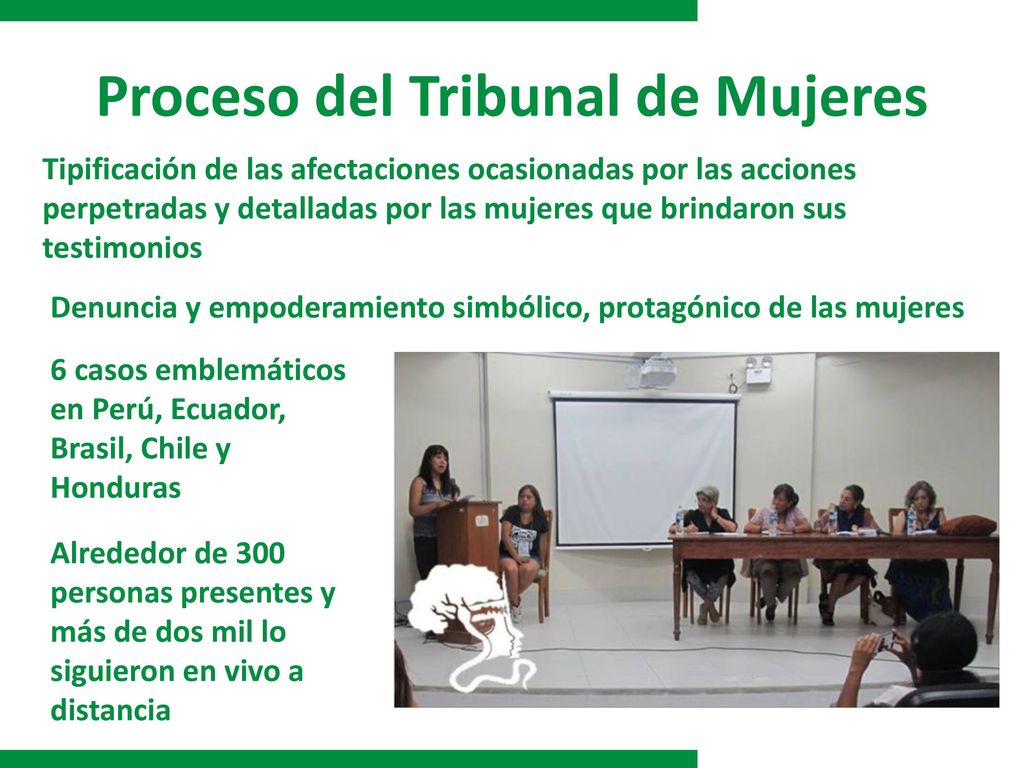 Proceso del Tribunal de Mujeres

Tipificación de las afectaciones ocasionadas por las acciones perpetradas y detalladas por las mujeres que brindaron sus testimonios

Denuncia y empoderamiento simbólico, protagónico de las mujeres

6 casos emblemáticos en Perú, Ecuador, Brasil, Chile y Honduras

Alrededor de 300 personas presentes y más de dos mil lo siguieron en vivo a distancia